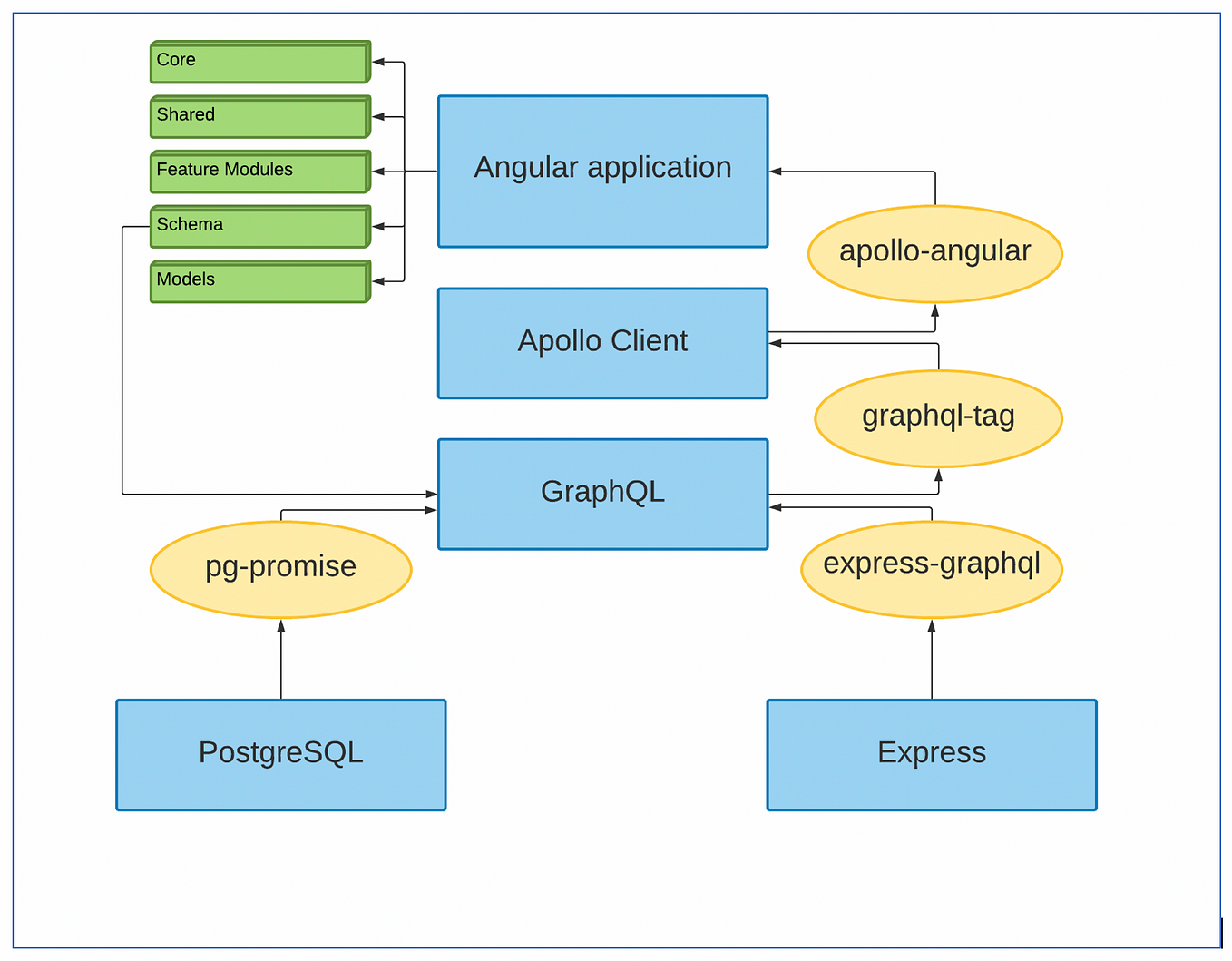 Core
Shared
Feature Modules
Schema
Models
Angular application
apollo-angular
Apollo Client
graphql-tag
GraphQL
pg-promise
express-graphql
PostgreSQL
Express